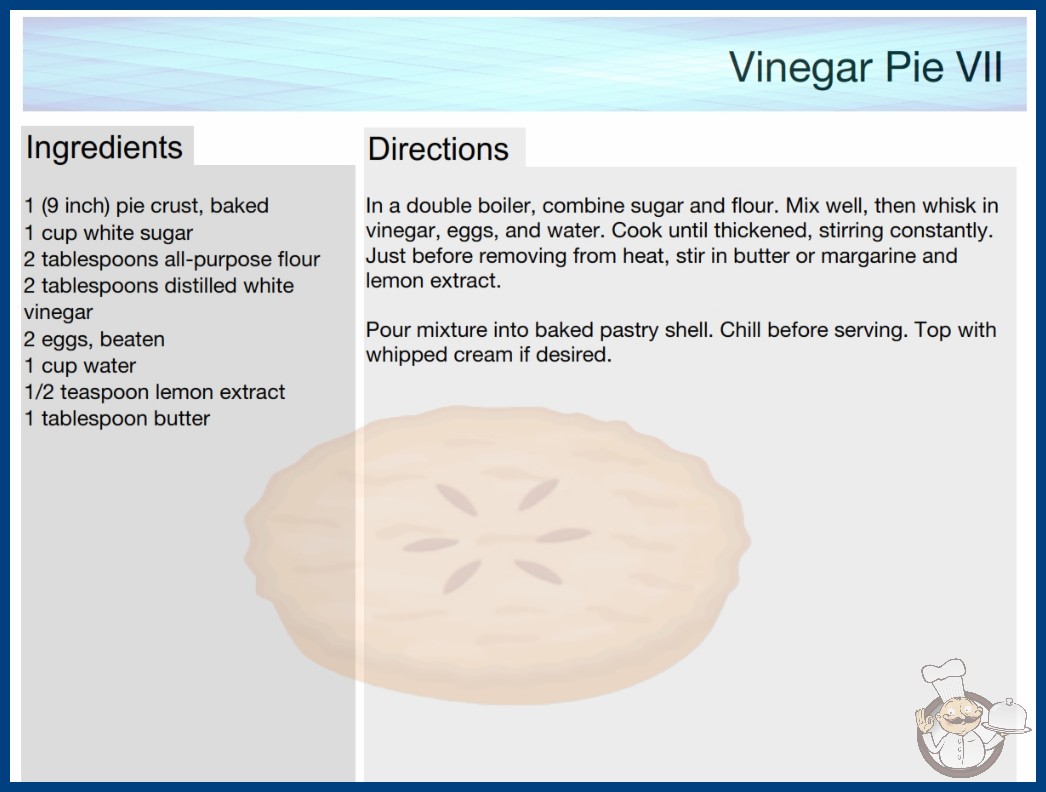 Vinegar Pie VII

Ingredients

1 (9 inch) pie crust, baked
1 cup white sugar
2 tablespoons all-purpose flour
2 tablespoons distilled white vinegar
2 eggs, beaten
1 cup water
1/2 teaspoon lemon extract
1 tablespoon butter

Directions

In a double boiler, combine sugar and flour. Mix well, then whisk in vinegar, eggs, and water. Cook until thickened, stirring constantly. Just before removing from heat, stir in butter or margarine and lemon extract.

Pour mixture into baked pastry shell. Chill before serving. Top with whipped cream if desired.